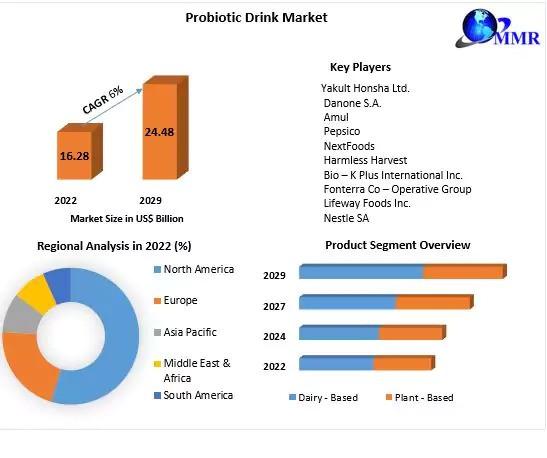 Probiotic Drink Market

MMR

CAGR 6%

16.28

24.48

2022

2029

Market Size in US$ Billion

Key Players

Yakult Honsha Ltd.
Danone S.A.
Amul
Pepsico
NextFoods
Harmless Harvest
Bio – K Plus International Inc.
Fonterra Co – Operative Group
Lifeway Foods Inc.
Nestle SA

Regional Analysis in 2022 (%)

North America
Europe
Asia Pacific
Middle East & Africa
South America

Product Segment Overview

2029
2027
2024
2022

Dairy - Based
Plant - Based